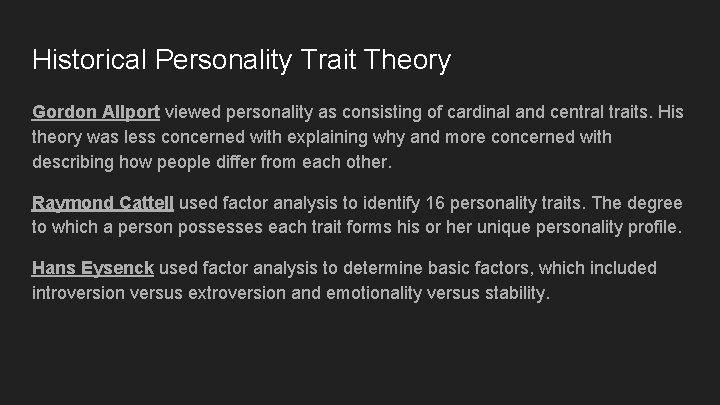 Historical Personality Trait Theory

Gordon Allport viewed personality as consisting of cardinal and central traits. His theory was less concerned with explaining why and more concerned with describing how people differ from each other.

Raymond Cattell used factor analysis to identify 16 personality traits. The degree to which a person possesses each trait forms his or her unique personality profile.

Hans Eysenck used factor analysis to determine basic factors, which included introversion versus extroversion and emotionality versus stability.